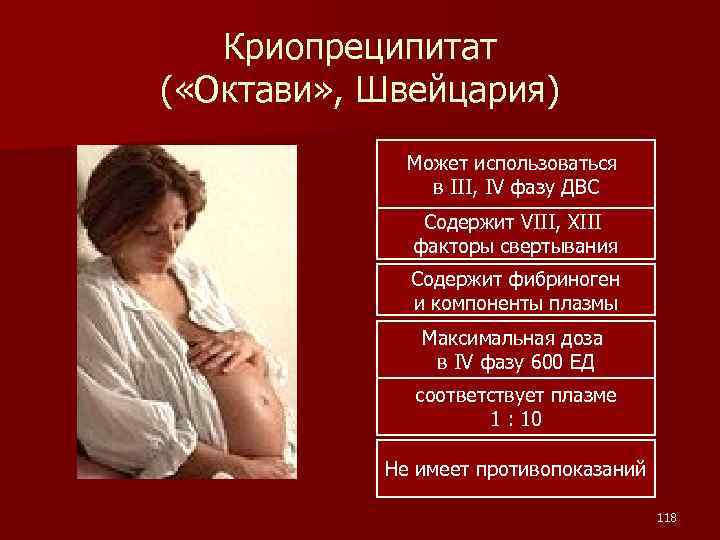 Криопреципитат («Октави», Швейцария)

Может использоваться в III, IV фазу ДВС

Содержит VIII, XIII факторы свертывания

Содержит фибриноген и компоненты плазмы

Максимальная доза в IV фазу 600 ЕД

соответствует плазме 1 : 10

Не имеет противопоказаний

118